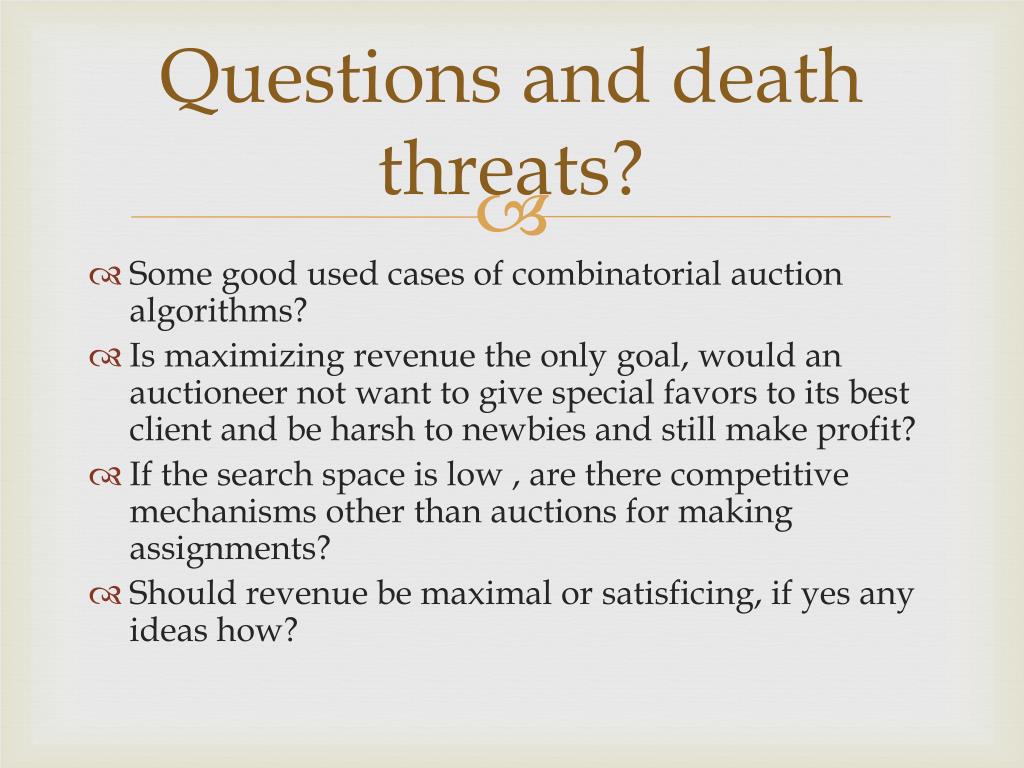 Questions and death threats?

Some good used cases of combinatorial auction algorithms?

Is maximizing revenue the only goal, would an auctioneer not want to give special favors to its best client and be harsh to newbies and still make profit?

If the search space is low , are there competitive mechanisms other than auctions for making assignments?

Should revenue be maximal or satisficing, if yes any ideas how?